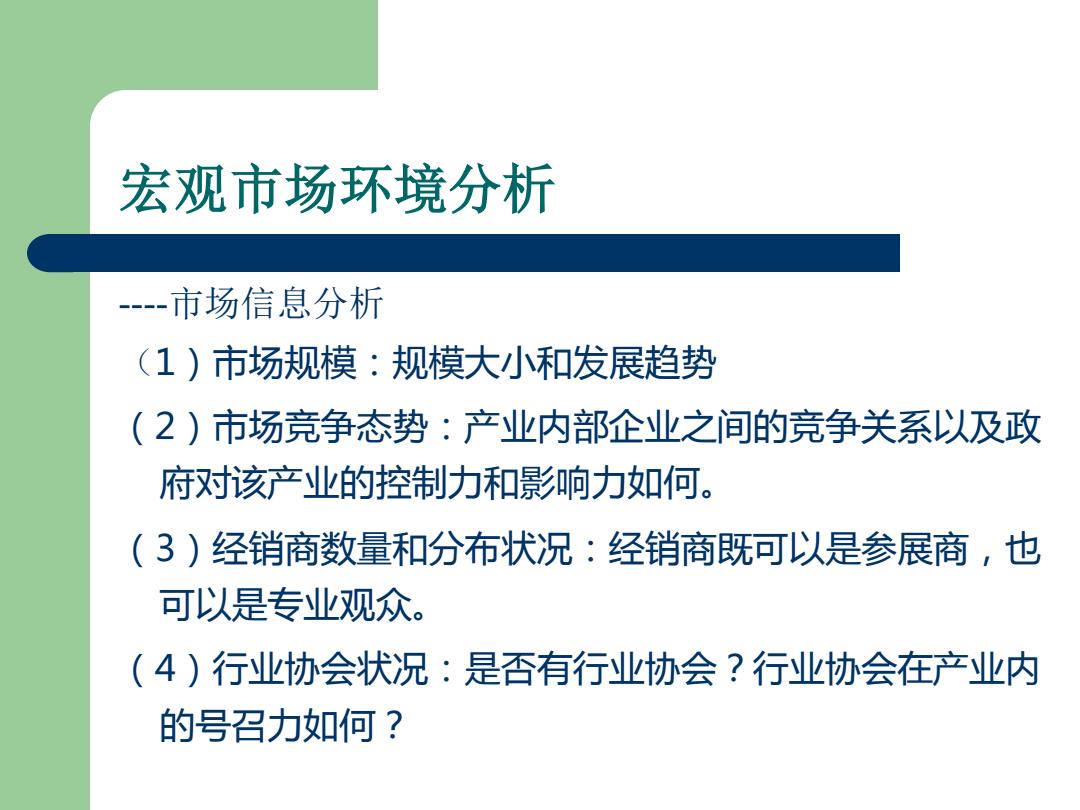 宏观市场环境分析

----市场信息分析

（1）市场规模：规模大小和发展趋势

（2）市场竞争态势：产业内部企业之间的竞争关系以及政府对该产业的控制力和影响力如何。

（3）经销商数量和分布状况：经销商既可以是参展商，也可以是专业观众。

（4）行业协会状况：是否有行业协会？行业协会在产业内的号召力如何？